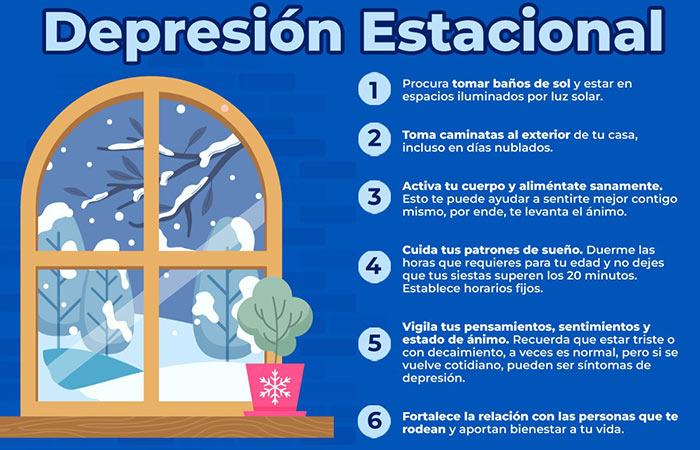 Depresión Estacional

1 Procura tomar baños de sol y estar en espacios iluminados por luz solar.

2 Toma caminatas al exterior de tu casa, incluso en días nublados.

3 Activa tu cuerpo y aliméntate sanamente. Esto te puede ayudar a sentirte mejor contigo mismo, por ende, te levanta el ánimo.

4 Cuida tus patrones de sueño. Duerme las horas que requieres para tu edad y no dejes que tus siestas superen los 20 minutos. Establece horarios fijos.

5 Vigila tus pensamientos, sentimientos y estado de ánimo. Recuerda que estar triste o con decaimiento, a veces es normal, pero si se vuelve cotidiano, pueden ser síntomas de depresión.

6 Fortalece la relación con las personas que te rodean y aportan bienestar a tu vida.